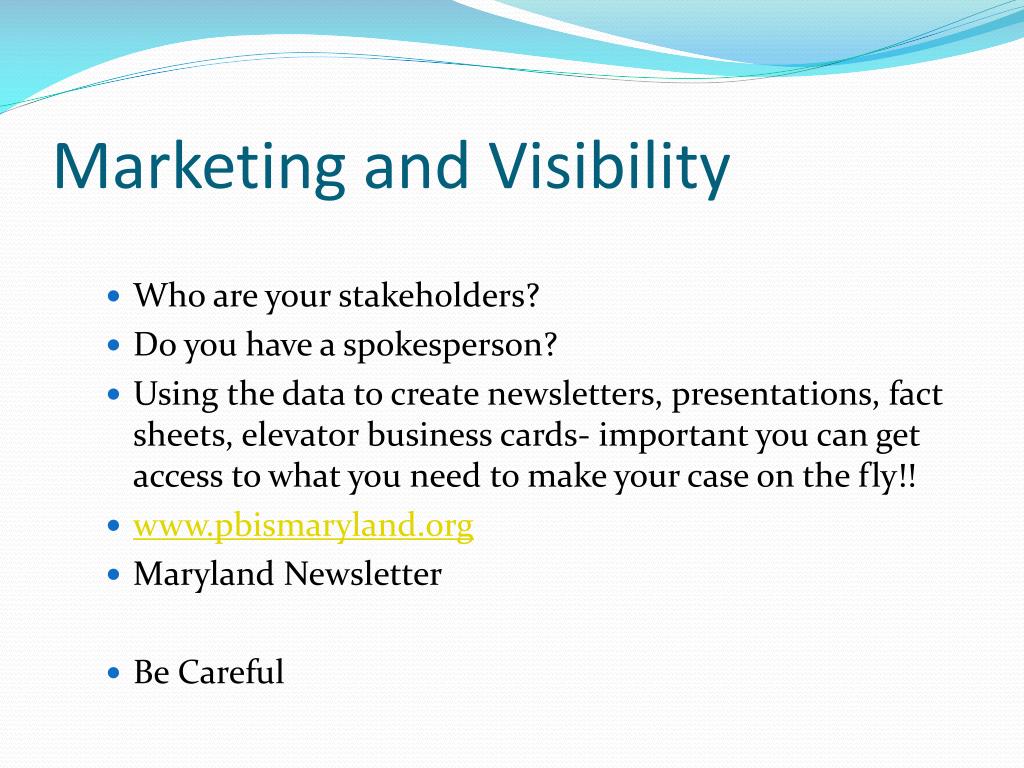 Marketing and Visibility

- Who are your stakeholders?
- Do you have a spokesperson?
- Using the data to create newsletters, presentations, fact sheets, elevator business cards- important you can get access to what you need to make your case on the fly!!
- www.pbismaryland.org
- Maryland Newsletter

- Be Careful